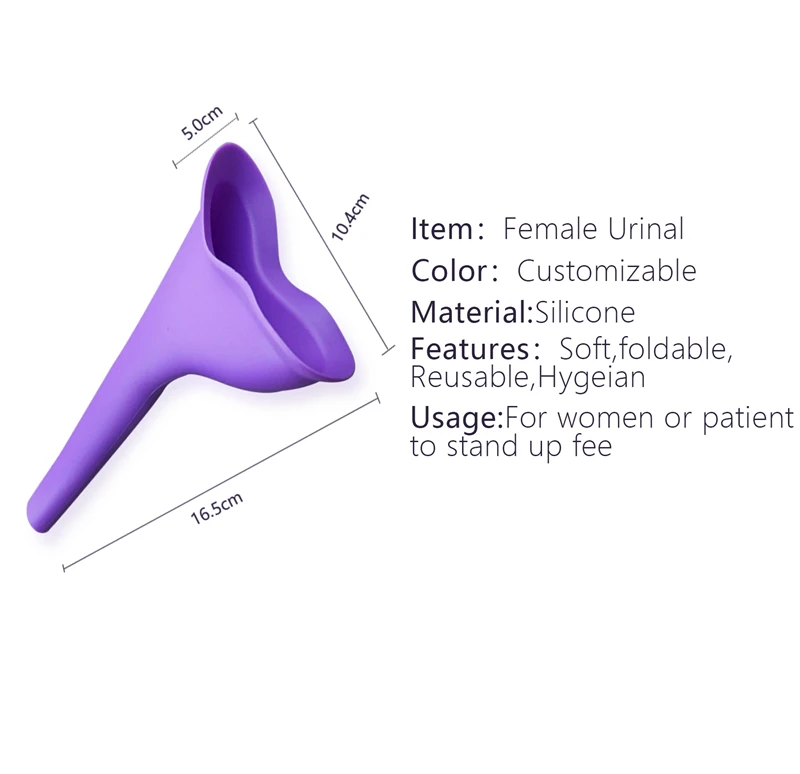 5.0cm

10.4cm

16.5cm

Item: Female Urinal
Color: Customizable
Material:Silicone
Features: Soft,foldable, Reusable,Hygeian
Usage:For women or patient to stand up fee